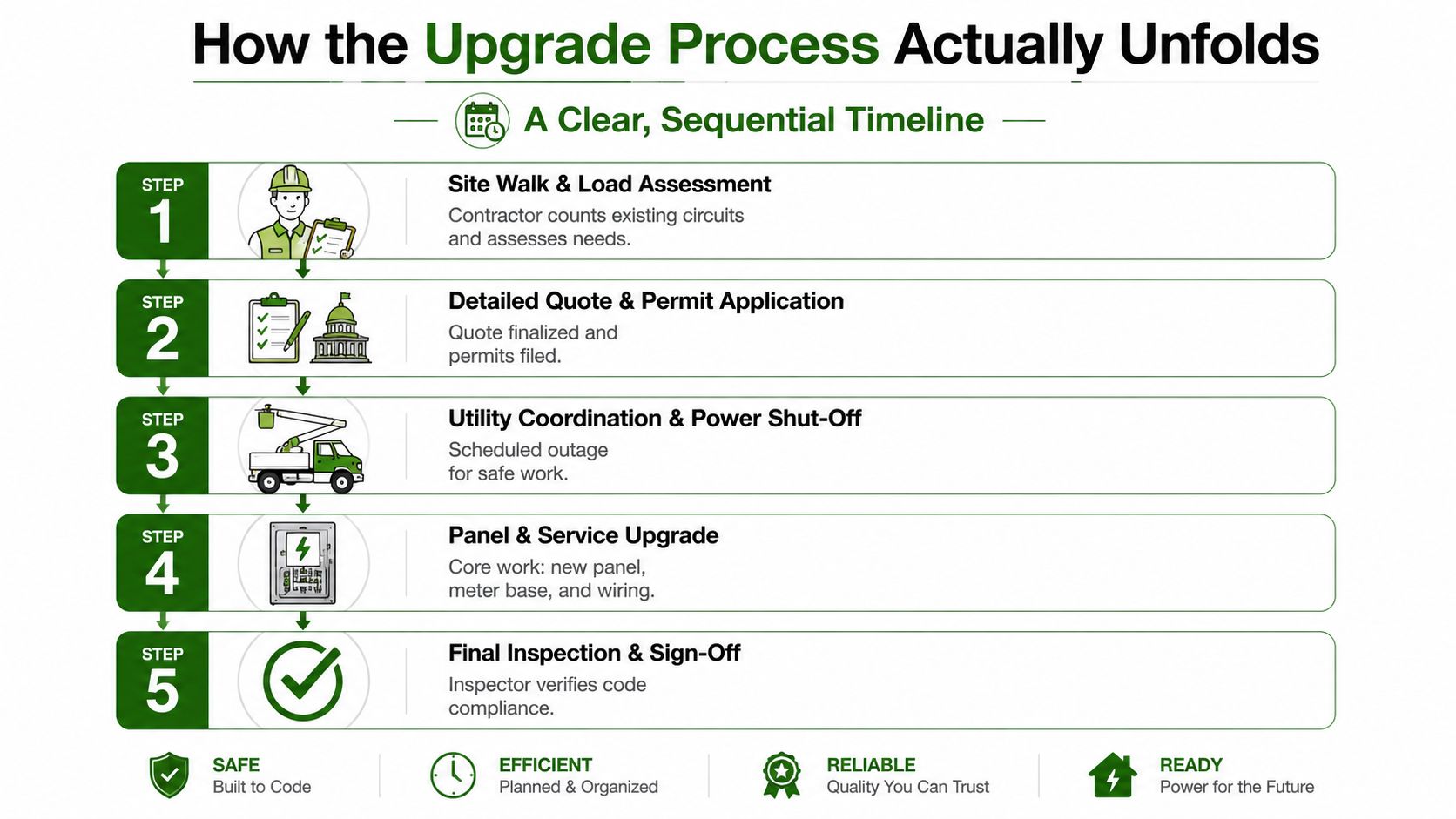 How the Upgrade Process Actually Unfolds

A Clear, Sequential Timeline

STEP 1
Site Walk & Load Assessment
Contractor counts existing circuits and assesses needs.

STEP 2
Detailed Quote & Permit Application
Quote finalized and permits filed.

STEP 3
Utility Coordination & Power Shut-Off
Scheduled outage for safe work.

STEP 4
Panel & Service Upgrade
Core work: new panel, meter base, and wiring.

STEP 5
Final Inspection & Sign-Off
Inspector verifies code compliance.

SAFE
Built to Code

EFFICIENT
Planned & Organized

RELIABLE
Quality You Can Trust

READY
Power for the Future